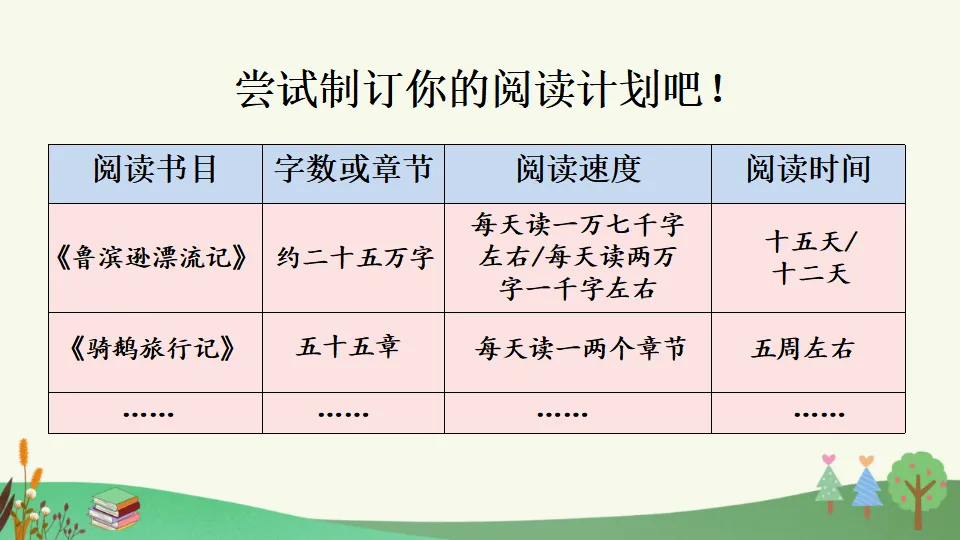 尝试制订你的阅读计划吧！

| 阅读书目 | 字数或章节 | 阅读速度 | 阅读时间 |
|---|---|---|---|
| 《鲁滨逊漂流记》 | 约二十五万字 | 每天读一万七千字左右/每天读两万字一千字左右 | 十五天/十二天 |
| 《骑鹅旅行记》 | 五十五章 | 每天读一两个章节 | 五周左右 |
| …… | …… | …… | …… |